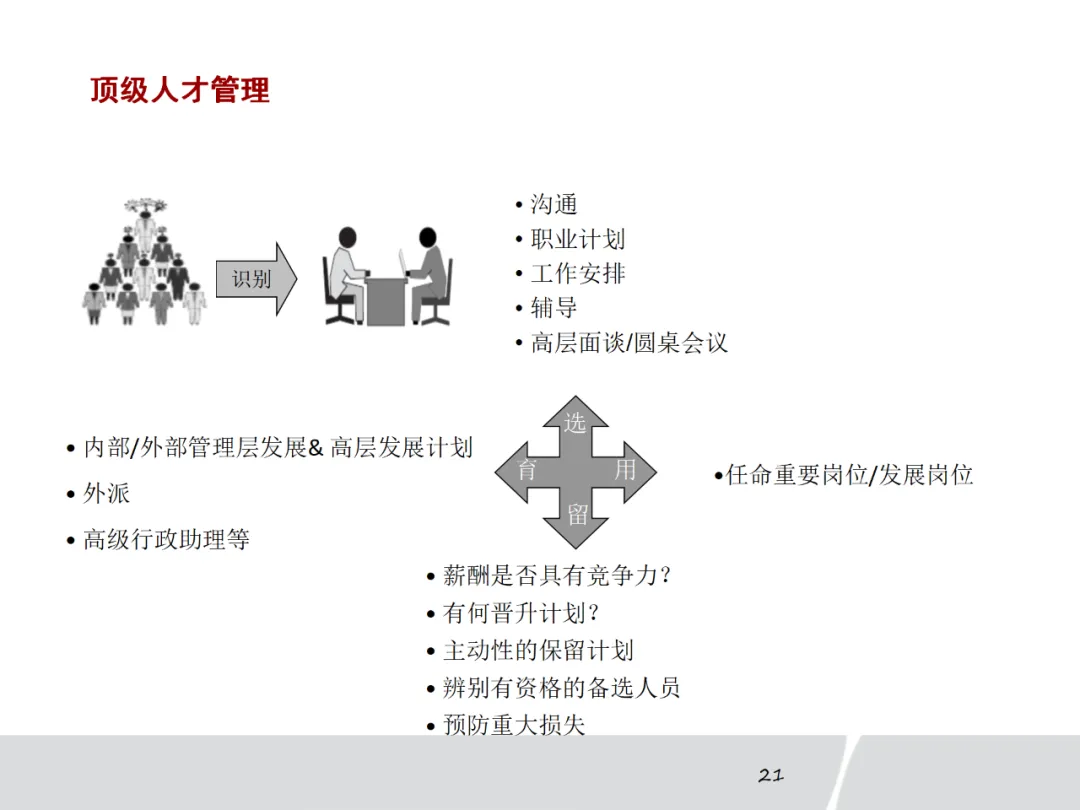 顶级人才管理

识别

• 沟通
• 职业计划
• 工作安排
• 辅导
• 高层面谈/圆桌会议

选
育
用
留

• 内部/外部管理层发展& 高层发展计划
• 外派
• 高级行政助理等

•任命重要岗位/发展岗位

• 薪酬是否具有竞争力？
• 有何晋升计划？
• 主动性的保留计划
• 辨别有资格的备选人员
• 预防重大损失

21